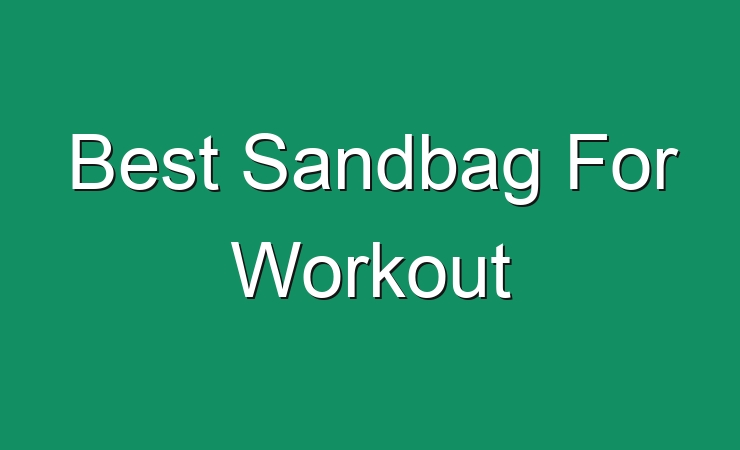 Best Sandbag For Workout